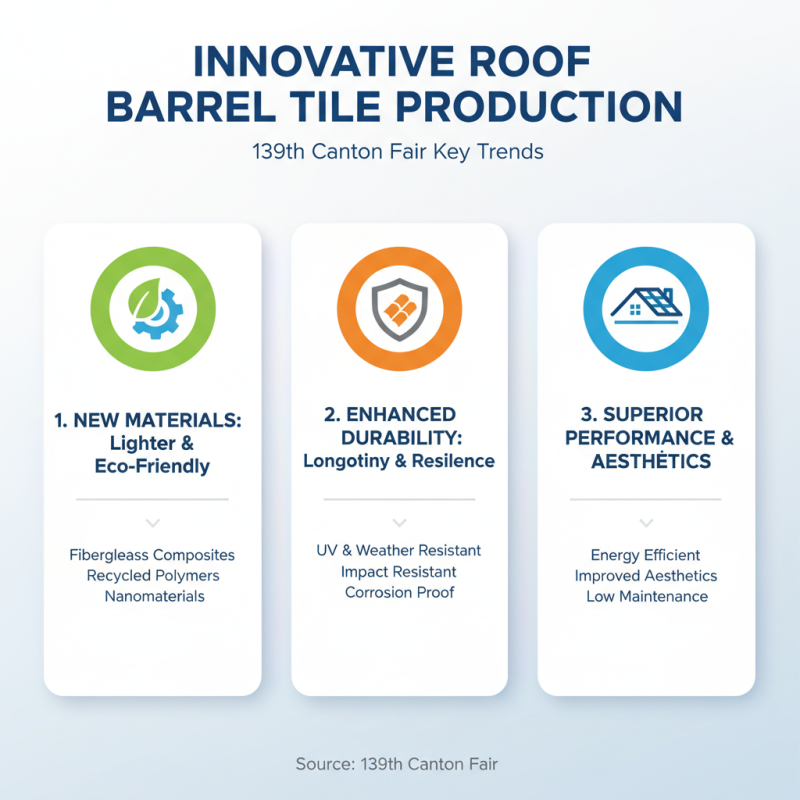 INNOVATIVE ROOF BARREL TILE PRODUCTION

139th Canton Fair Key Trends

1. NEW MATERIALS: Lighter & Eco-Friendly

Fibergleass Composites
Recycled Polymers
Nanomaterials

2. ENHANCED DURABILITY: Longotiny & Resilence

UV & Weather Resistant
Impact Resistant
Corrosion Proof

3. SUPERIOR PERFORMANCE & AESTHĖTICS

Energy Efficient
Improved Aesthetics
Low Maintenance

Source: 139th Canton Fair